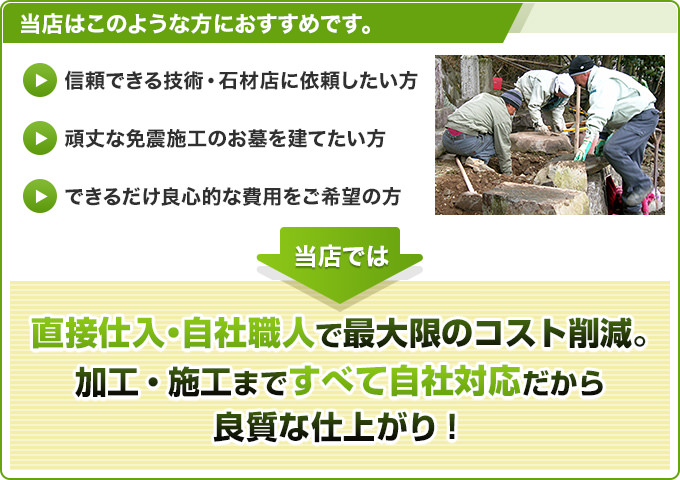 当店はこのような方におすすめです。

信頼できる技術・石材店に依頼したい方

頑丈な免震施工のお墓を建てたい方

できるだけ良心的な費用をご希望の方

当店では

直接仕入・自社職人で最大限のコスト削減。
加工・施工まですべて自社対応だから
良質な仕上がり！